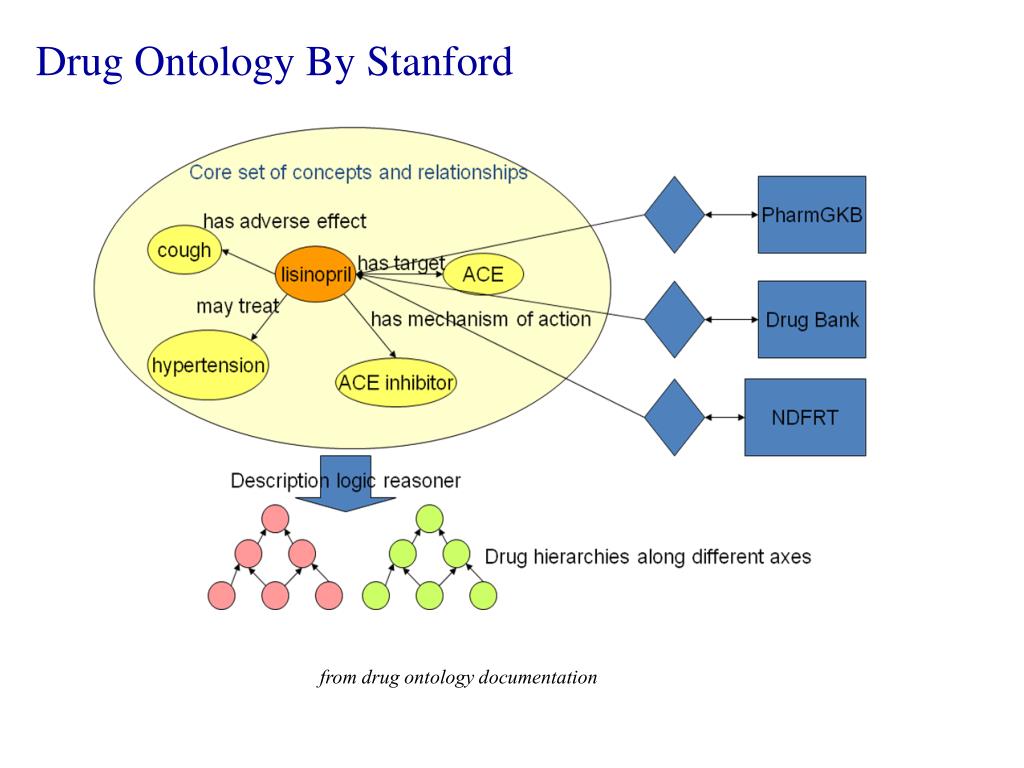 Drug Ontology By Stanford

Core set of concepts and relationships

has adverse effect

cough

lisinopril

has target

ACE

may treat

has mechanism of action

hypertension

ACE inhibitor

PharmGKB

Drug Bank

NDFRT

Description logic reasoner

Drug hierarchies along different axes

from drug ontology documentation